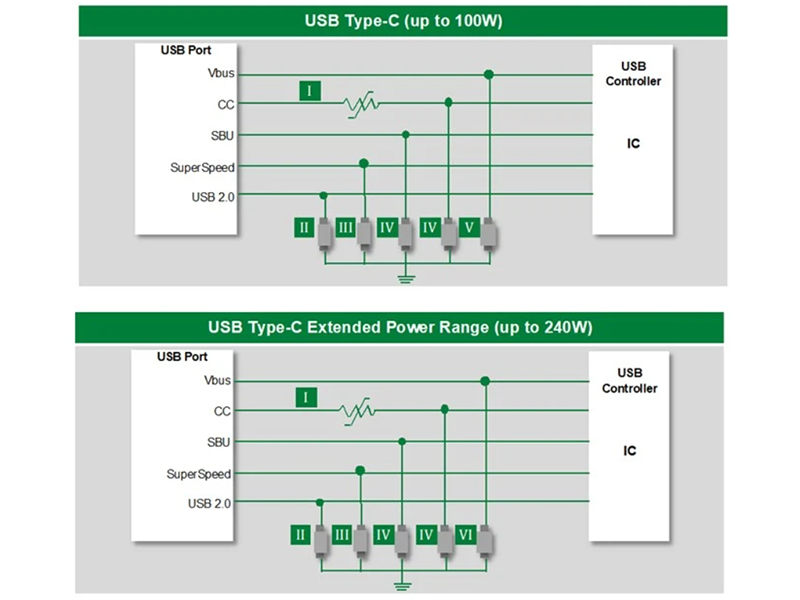 USB Type-C (up to 100W)

USB Port
Vbus
CC
SBU
SuperSpeed
USB 2.0

I

II III IV IV V

USB Controller

IC

USB Type-C Extended Power Range (up to 240W)

USB Port
Vbus
CC
SBU
SuperSpeed
USB 2.0

I

II III IV IV VI

USB Controller

IC